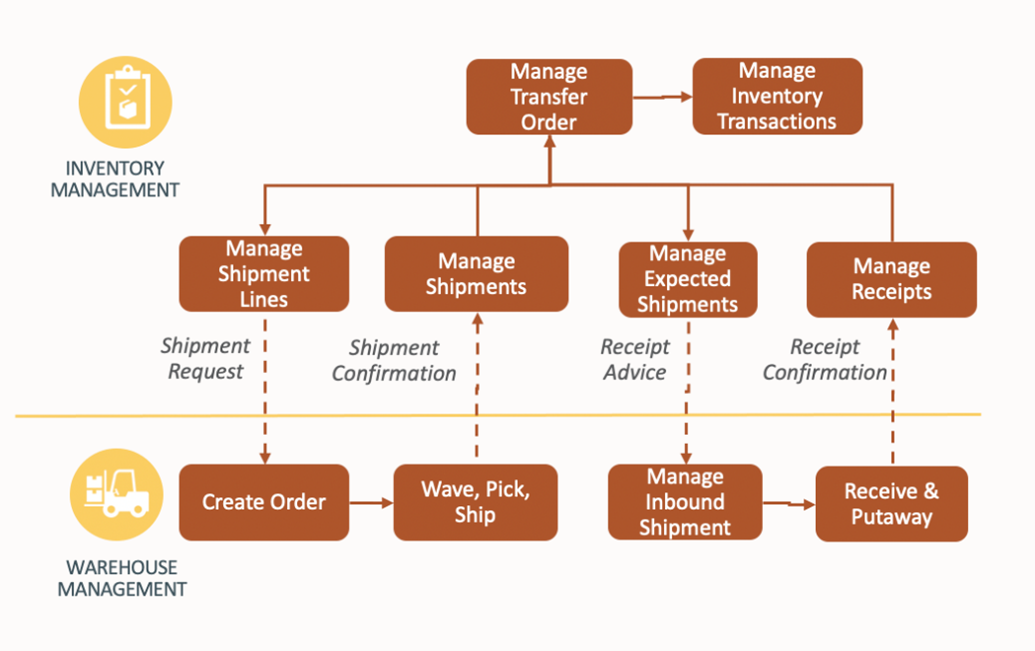 INVENTORY MANAGEMENT

Manage Transfer Order

Manage Inventory Transactions

Manage Shipment Lines

Manage Shipments

Manage Expected Shipments

Manage Receipts

Shipment Request

Shipment Confirmation

Receipt Advice

Receipt Confirmation

WAREHOUSE MANAGEMENT

Create Order

Wave, Pick, Ship

Manage Inbound Shipment

Receive & Putaway